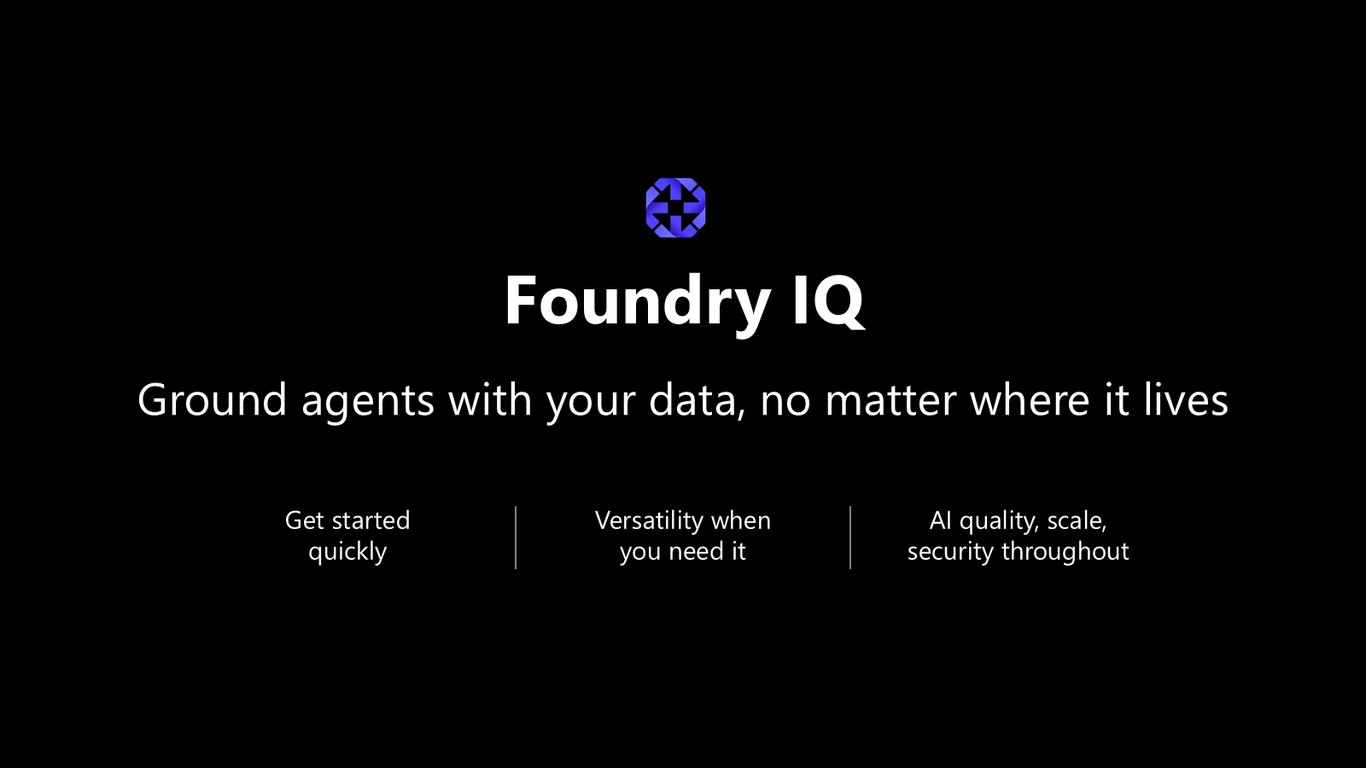 Foundry IQ

Ground agents with your data, no matter where it lives

Get started quickly

Versatility when you need it

AI quality, scale, security throughout